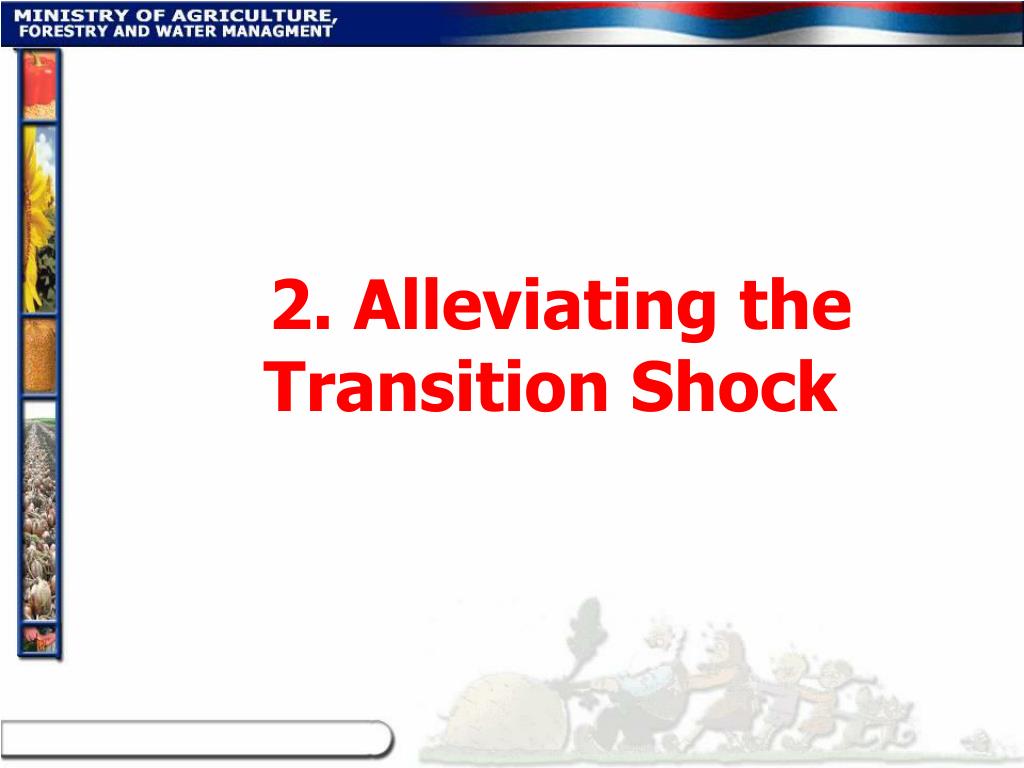 MINISTRY OF AGRICULTURE,
FORESTRY AND WATER MANAGMENT

2. Alleviating the Transition Shock